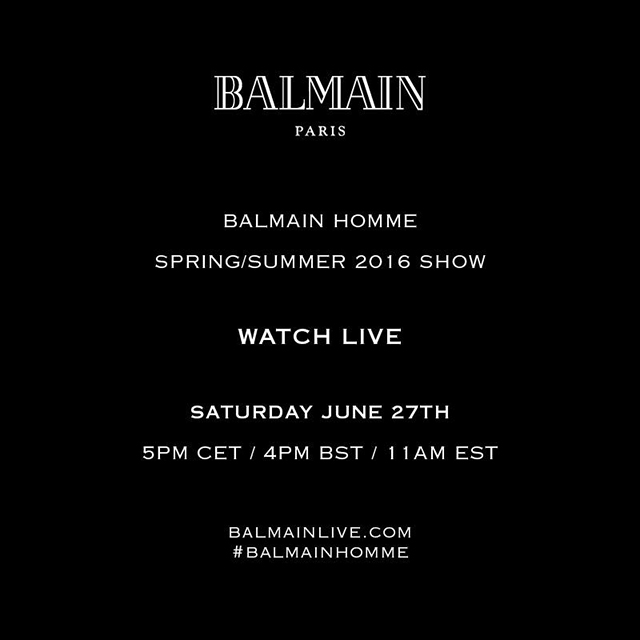 BALMAIN
PARIS

BALMAIN HOMME

SPRING/SUMMER 2016 SHOW

WATCH LIVE

SATURDAY JUNE 27TH

5PM CET / 4PM BST / 11AM EST

BALMAINLIVE.COM
#BALMAINHOMME